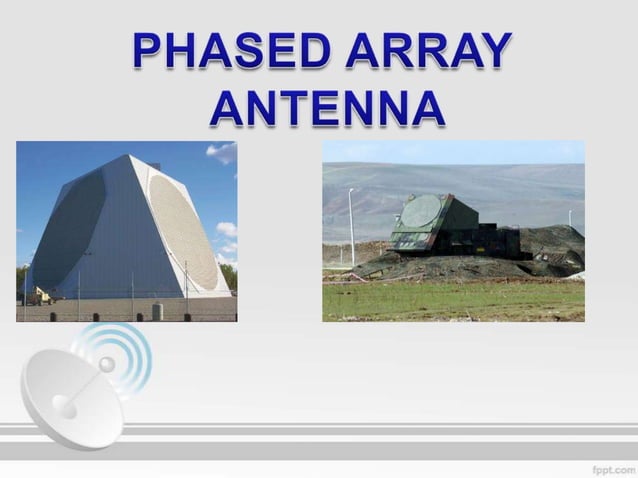 PHASED ARRAY ANTENNA

fppt.com